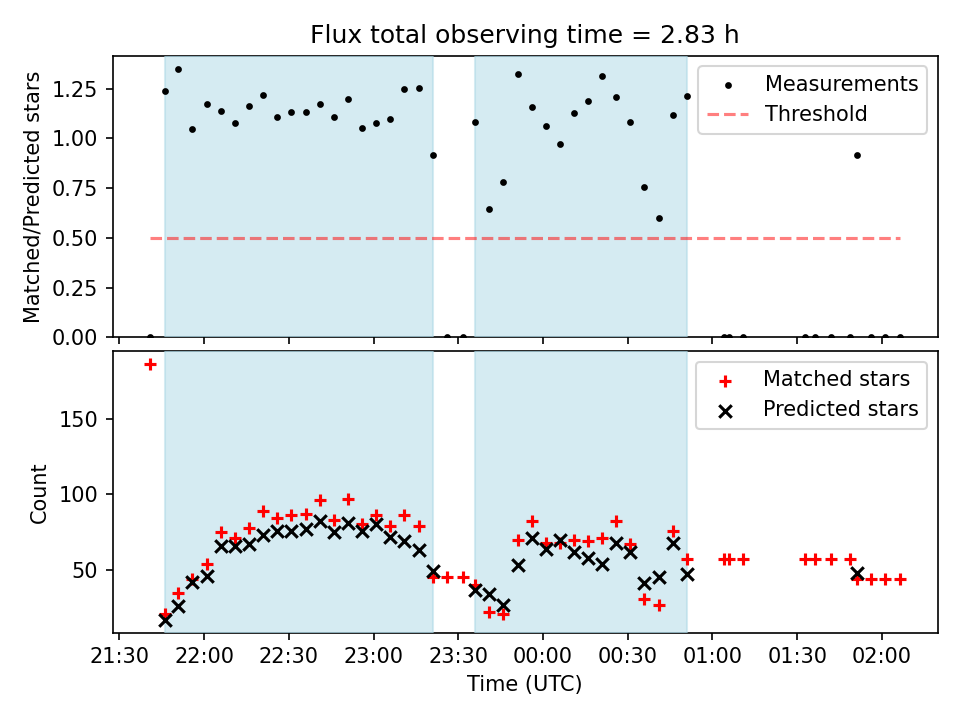 Flux total observing time = 2.83 h

Matched/Predicted stars

1.25
1.00
0.75
0.50
0.25
0.00

Measurements
Threshold

Count

150
100
50

Matched stars
Predicted stars

21:30 22:00 22:30 23:00 23:30 00:00 00:30 01:00 01:30 02:00

Time (UTC)